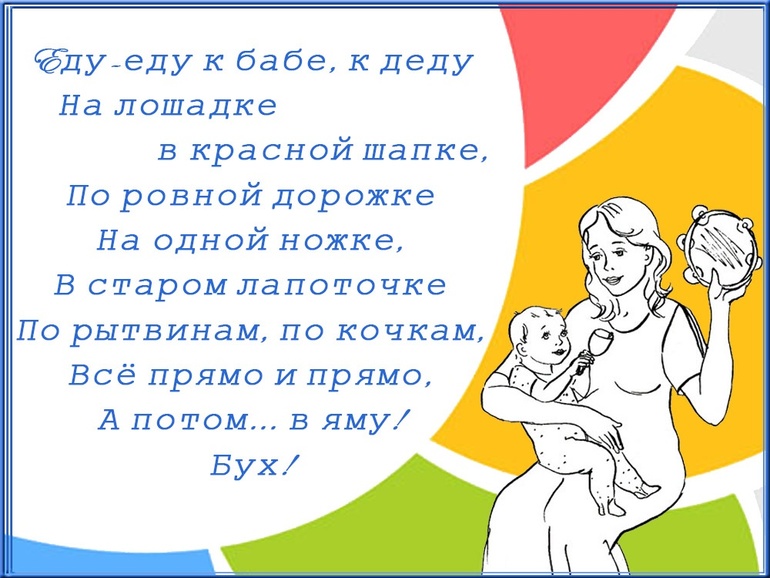 Еду-еду к бабе, к деду
На лошадке
в красной шапке,
По ровной дорожке
На одной ножке,
В старом лапоточке
По рытвинам, по кочкам,
Всё прямо и прямо,
А потом... в яму!
Бух!